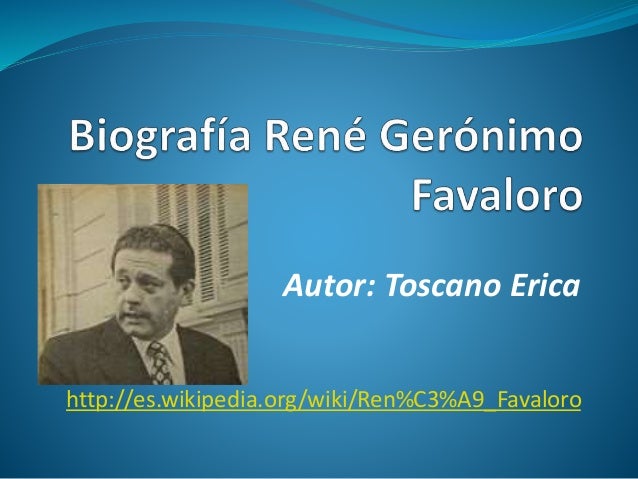 Biografía René Gerónimo Favaloro

Autor: Toscano Erica

http://es.wikipedia.org/wiki/Ren%C3%A9_Favaloro